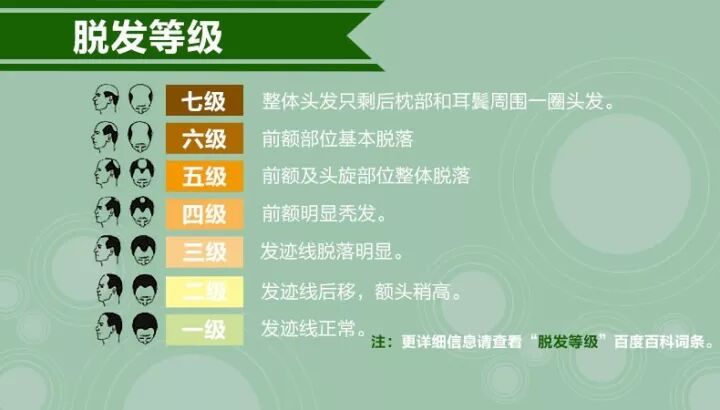 脱发等级

七级 整体头发只剩后枕部和耳鬓周围一圈头发。

六级 前额部位基本脱落

五级 前额及头旋部位整体脱落

四级 前额明显秃发。

三级 发迹线脱落明显。

二级 发迹线后移，额头稍高。

一级 发迹线正常。

注：更详细信息请查看“脱发等级”百度百科词条。